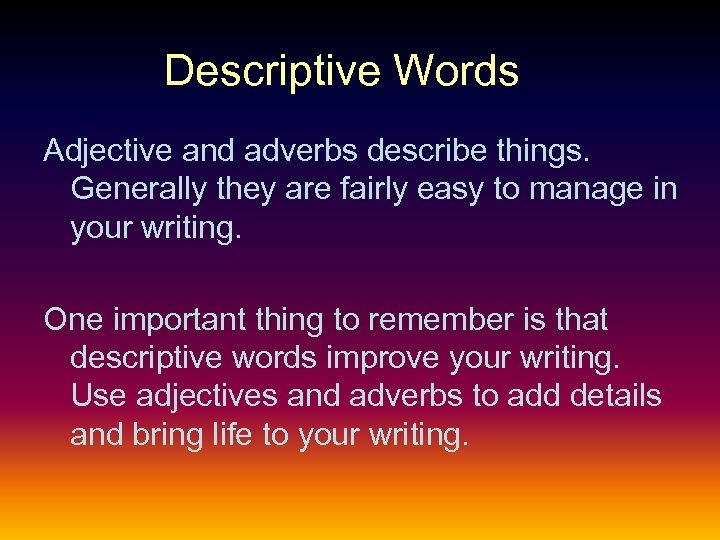 Descriptive Words

Adjective and adverbs describe things. Generally they are fairly easy to manage in your writing.

One important thing to remember is that descriptive words improve your writing. Use adjectives and adverbs to add details and bring life to your writing.